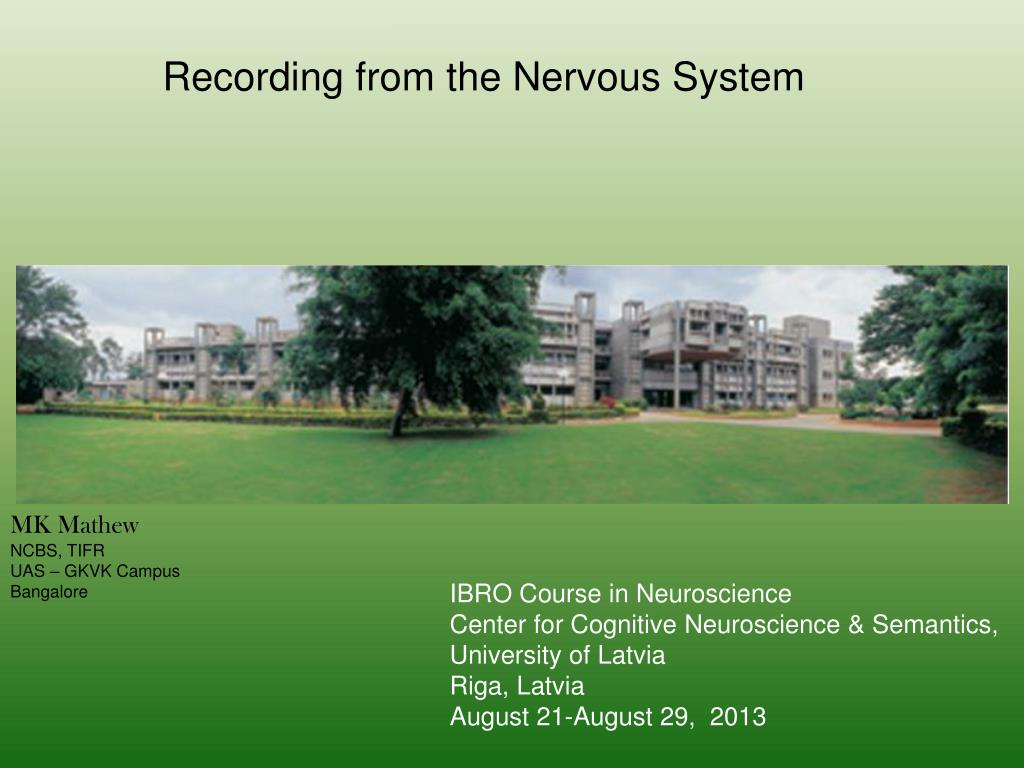 Recording from the Nervous System

MK Mathew
NCBS, TIFR
UAS – GKVK Campus
Bangalore

IBRO Course in Neuroscience
Center for Cognitive Neuroscience & Semantics,
University of Latvia
Riga, Latvia
August 21-August 29, 2013